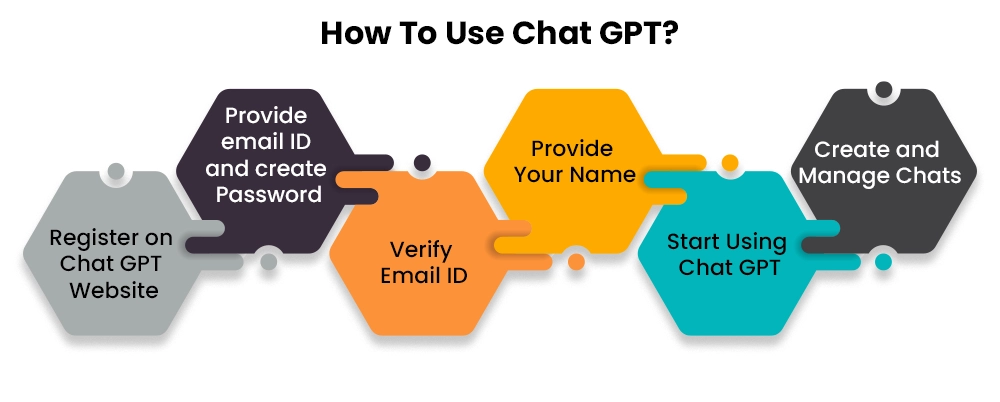 How To Use Chat GPT?

Register on Chat GPT Website

Provide email ID and create Password

Verify Email ID

Provide Your Name

Start Using Chat GPT

Create and Manage Chats